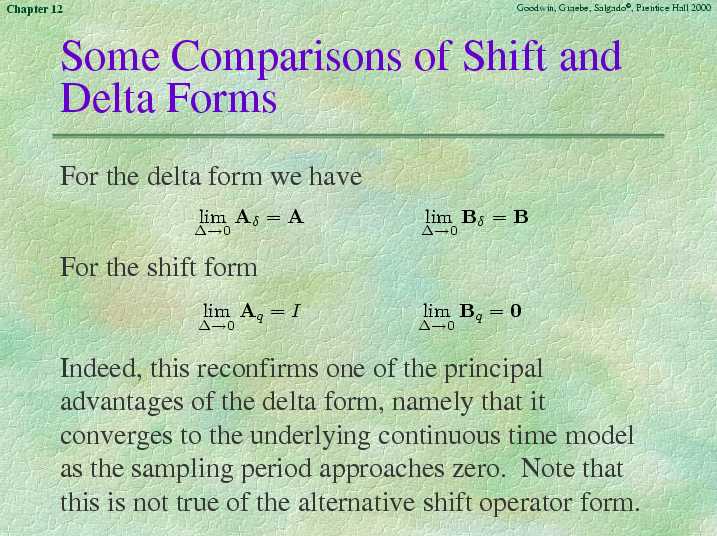 Chapter 12

Goodwin, Graebe, Salgado©, Prentice Hall 2000

Some Comparisons of Shift and Delta Forms

For the delta form we have

$\lim_{\Delta \to 0} \mathbf{A}_\delta = \mathbf{A}$ $\lim_{\Delta \to 0} \mathbf{B}_\delta = \mathbf{B}$

For the shift form

$\lim_{\Delta \to 0} \mathbf{A}_q = I$ $\lim_{\Delta \to 0} \mathbf{B}_q = \mathbf{0}$

Indeed, this reconfirms one of the principal advantages of the delta form, namely that it converges to the underlying continuous time model as the sampling period approaches zero. Note that this is not true of the alternative shift operator form.